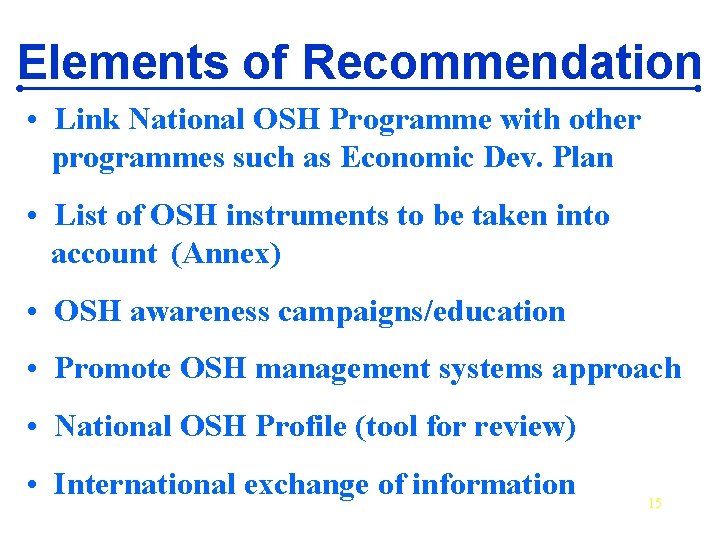 Elements of Recommendation

• Link National OSH Programme with other programmes such as Economic Dev. Plan

• List of OSH instruments to be taken into account (Annex)

• OSH awareness campaigns/education

• Promote OSH management systems approach

• National OSH Profile (tool for review)

• International exchange of information

15